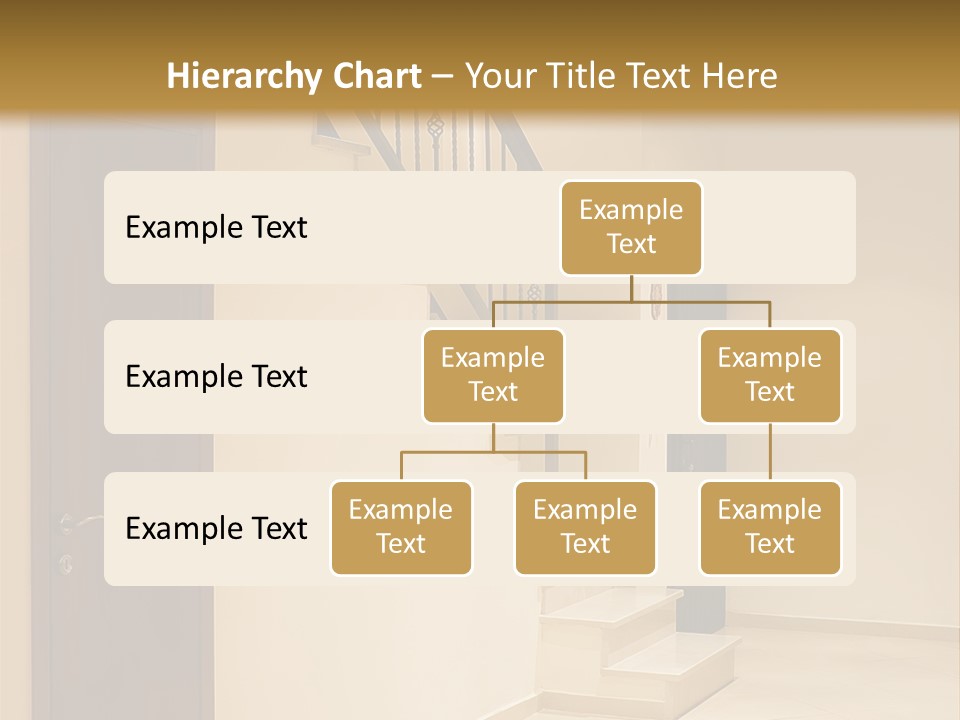 Hierarchy Chart – Your Title Text Here

Example Text

Example Text

Example Text

Example Text

Example Text

Example Text

Example Text

Example Text

Example Text